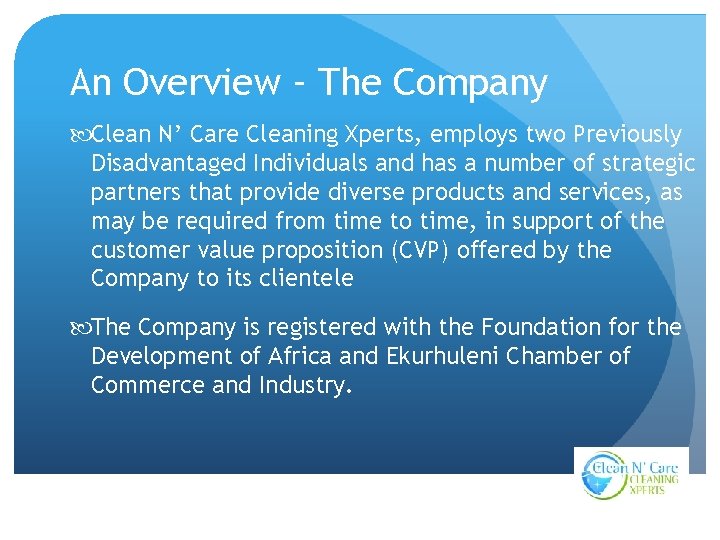 An Overview - The Company

Clean N' Care Cleaning Xperts, employs two Previously Disadvantaged Individuals and has a number of strategic partners that provide diverse products and services, as may be required from time to time, in support of the customer value proposition (CVP) offered by the Company to its clientele

The Company is registered with the Foundation for the Development of Africa and Ekurhuleni Chamber of Commerce and Industry.

Clean N' Care CLEANING XPERTS